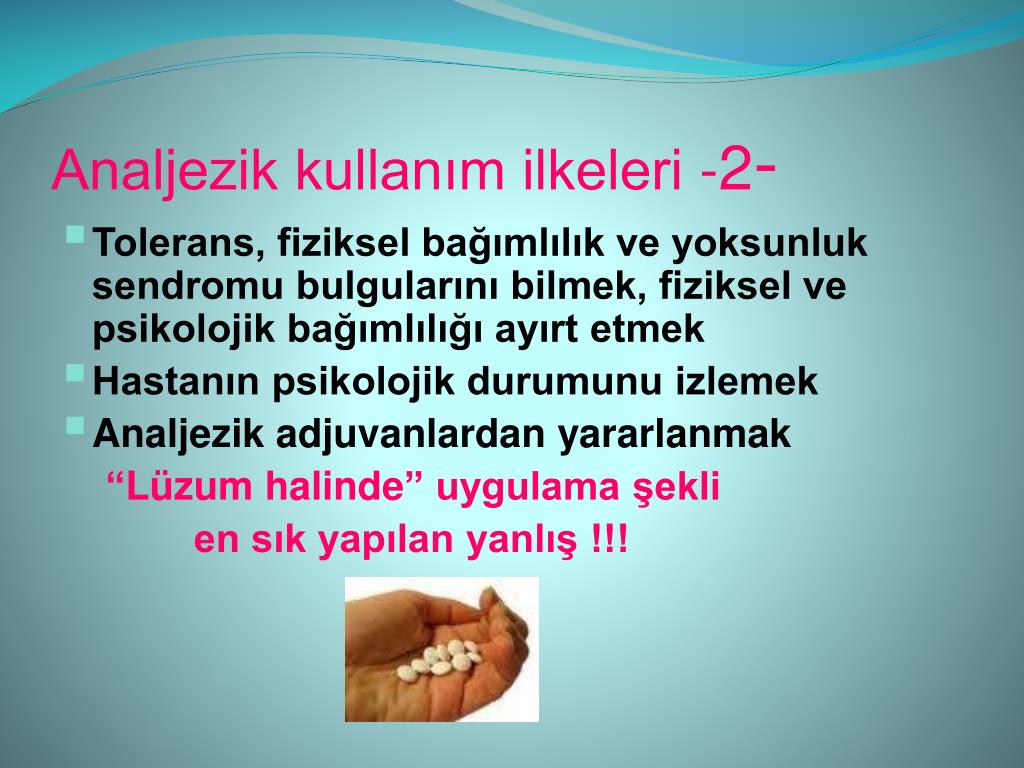 Analjezik kullanım ilkeleri -2-

Tolerans, fiziksel bağımlılık ve yoksunluk sendromu bulgularını bilmek, fiziksel ve psikolojik bağımlılığı ayırt etmek

Hastanın psikolojik durumunu izlemek

Analjezik adjuvanlardan yararlanmak

“Lüzum halinde” uygulama şekli

en sık yapılan yanlış !!!